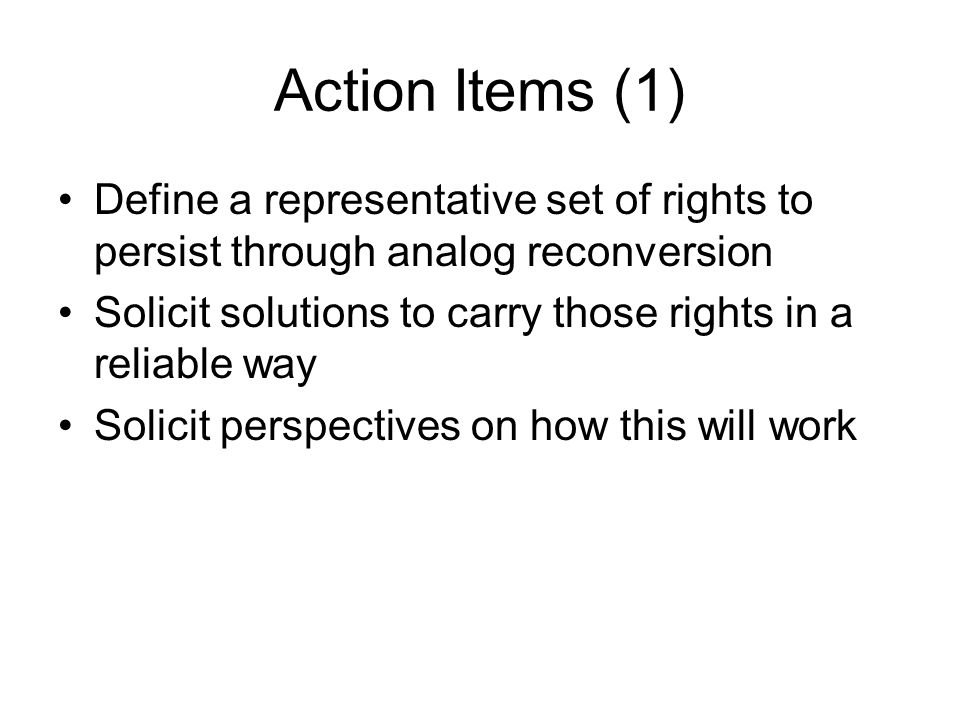 Action Items (1)

• Define a representative set of rights to persist through analog reconversion
• Solicit solutions to carry those rights in a reliable way
• Solicit perspectives on how this will work